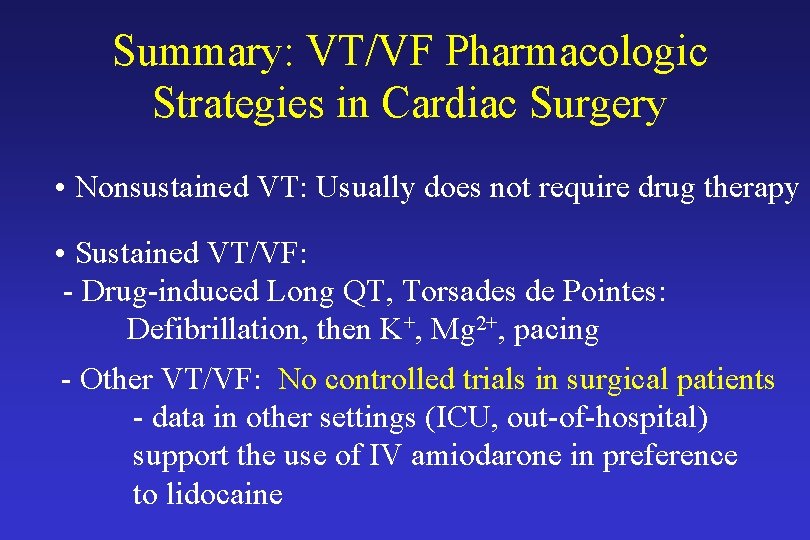 Summary: VT/VF Pharmacologic Strategies in Cardiac Surgery

• Nonsustained VT: Usually does not require drug therapy

• Sustained VT/VF:
- Drug-induced Long QT, Torsades de Pointes: Defibrillation, then $K^+$, $Mg^{2+}$, pacing

- Other VT/VF: No controlled trials in surgical patients
- data in other settings (ICU, out-of-hospital) support the use of IV amiodarone in preference to lidocaine